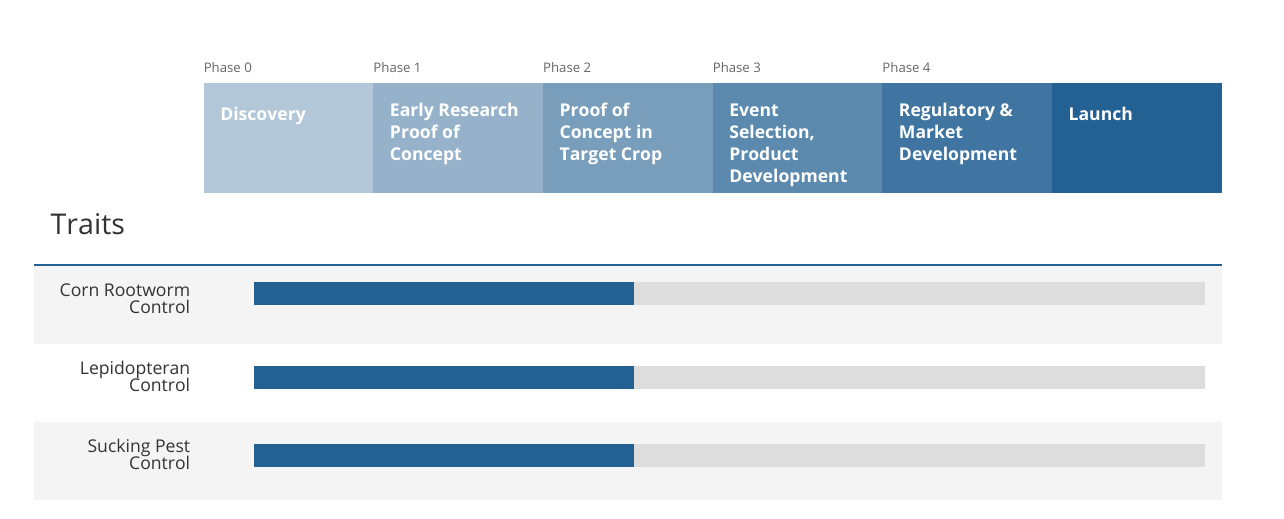 Phase 0
Discovery

Phase 1
Early Research Proof of Concept

Phase 2
Proof of Concept in Target Crop

Phase 3
Event Selection, Product Development

Phase 4
Regulatory & Market Development

Launch

Traits

Corn Rootworm Control

Lepidopteran Control

Sucking Pest Control